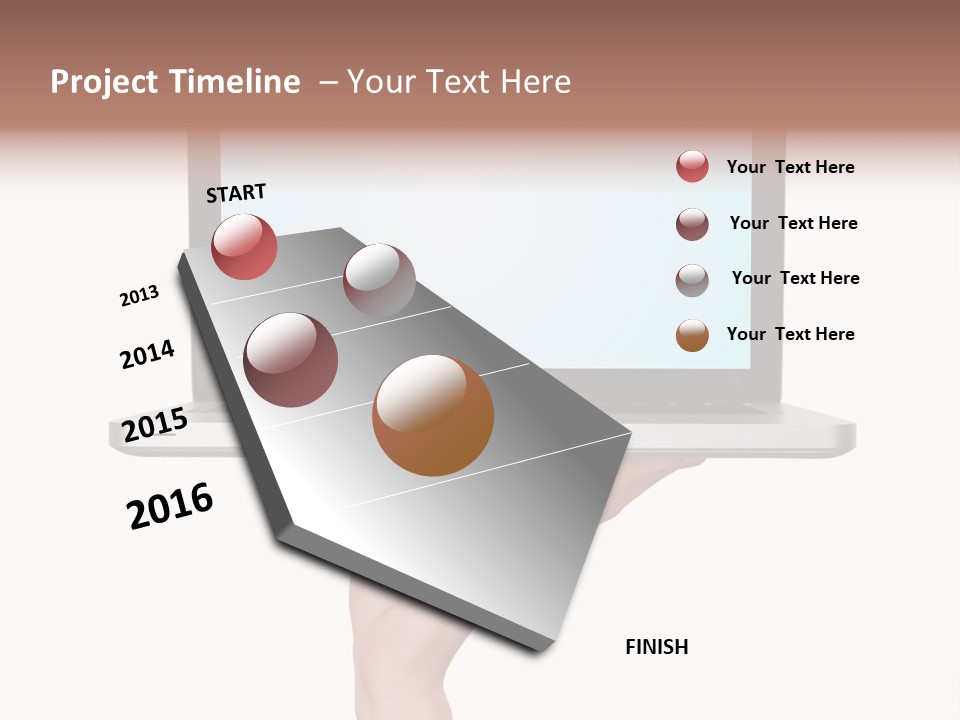 Project Timeline – Your Text Here

START

2013

2014

2015

2016

FINISH

Your Text Here

Your Text Here

Your Text Here

Your Text Here